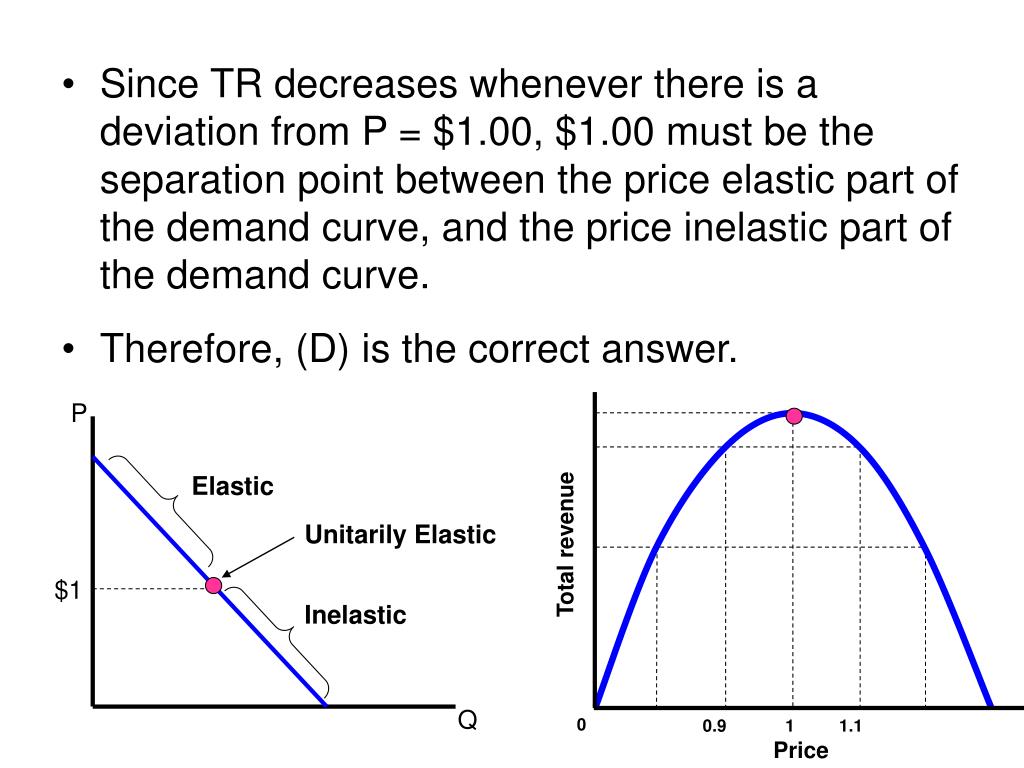 • Since TR decreases whenever there is a deviation from P = \$1.00, \$1.00 must be the separation point between the price elastic part of the demand curve, and the price inelastic part of the demand curve.

• Therefore, (D) is the correct answer.

P

Elastic

Unitarily Elastic

\$1

Inelastic

Q

Total revenue

0

0.9

1

1.1

Price